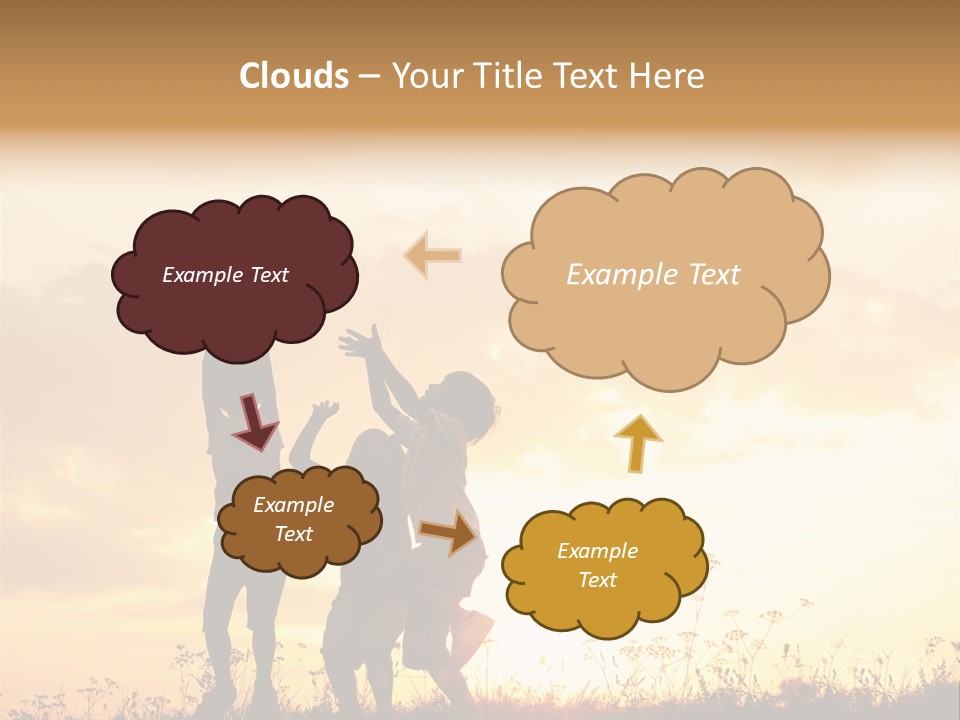 Clouds – Your Title Text Here

Example Text

Example Text

Example Text

Example Text